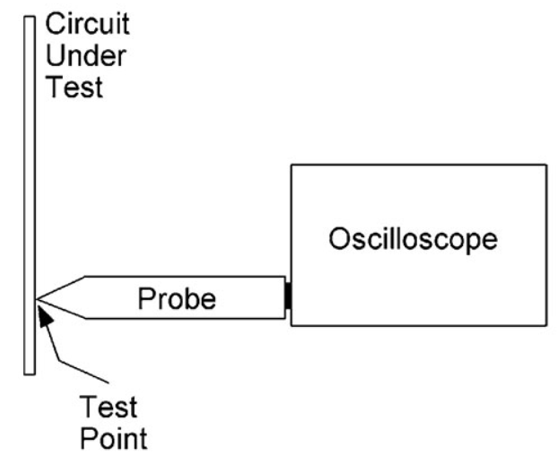 Circuit
Under
Test

Oscilloscope

Probe

Test
Point